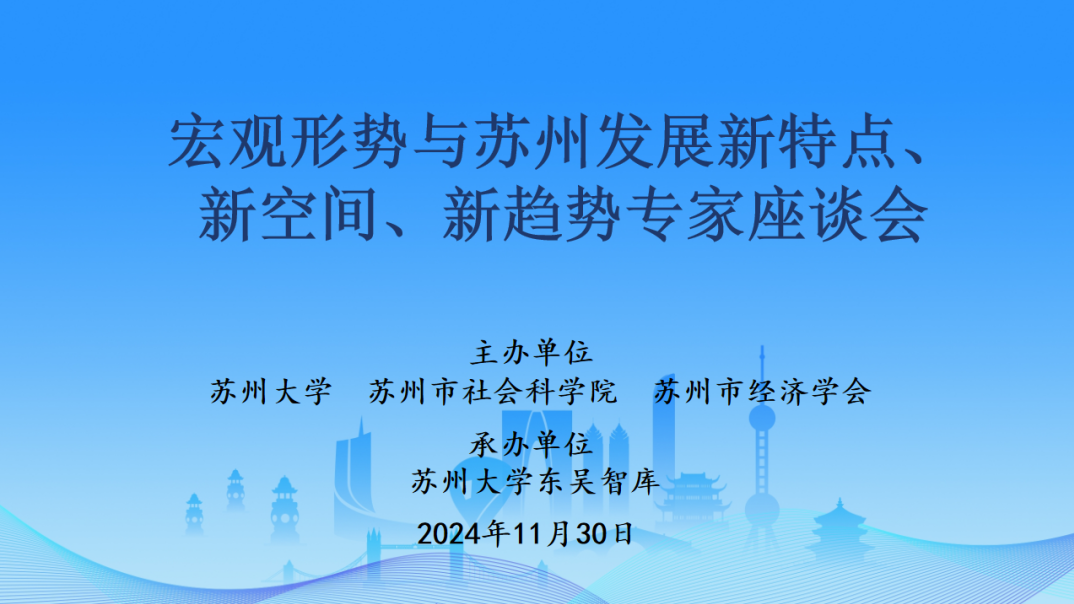 宏观形势与苏州发展新特点、新空间、新趋势专家座谈会

主办单位
苏州大学　苏州市社会科学院　苏州市经济学会

承办单位
苏州大学东吴智库

2024年11月30日